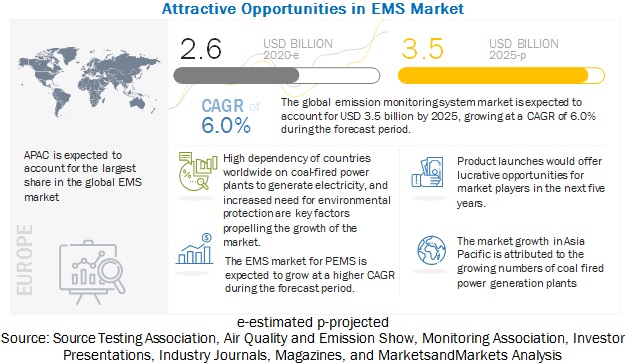 Attractive Opportunities in EMS Market

2.6 USD BILLION 2020-e

3.5 USD BILLION 2025-p

CAGR of 6.0%

The global emission monitoring system market is expected to account for USD 3.5 billion by 2025, growing at a CAGR of 6.0% during the forecast period.

APAC is expected to account for the largest share in the global EMS market

EUROPE

High dependency of countries worldwide on coal-fired power plants to generate electricity, and increased need for environmental protection are key factors propelling the growth of the market.

The EMS market for PEMS is expected to grow at a higher CAGR during the forecast period.

Product launches would offer lucrative opportunities for market players in the next five years.

The market growth in Asia Pacific is attributed to the growing numbers of coal fired power generation plants

e-estimated p-projected
Source: Source Testing Association, Air Quality and Emission Show, Monitoring Association, Investor Presentations, Industry Journals, Magazines, and MarketsandMarkets Analysis